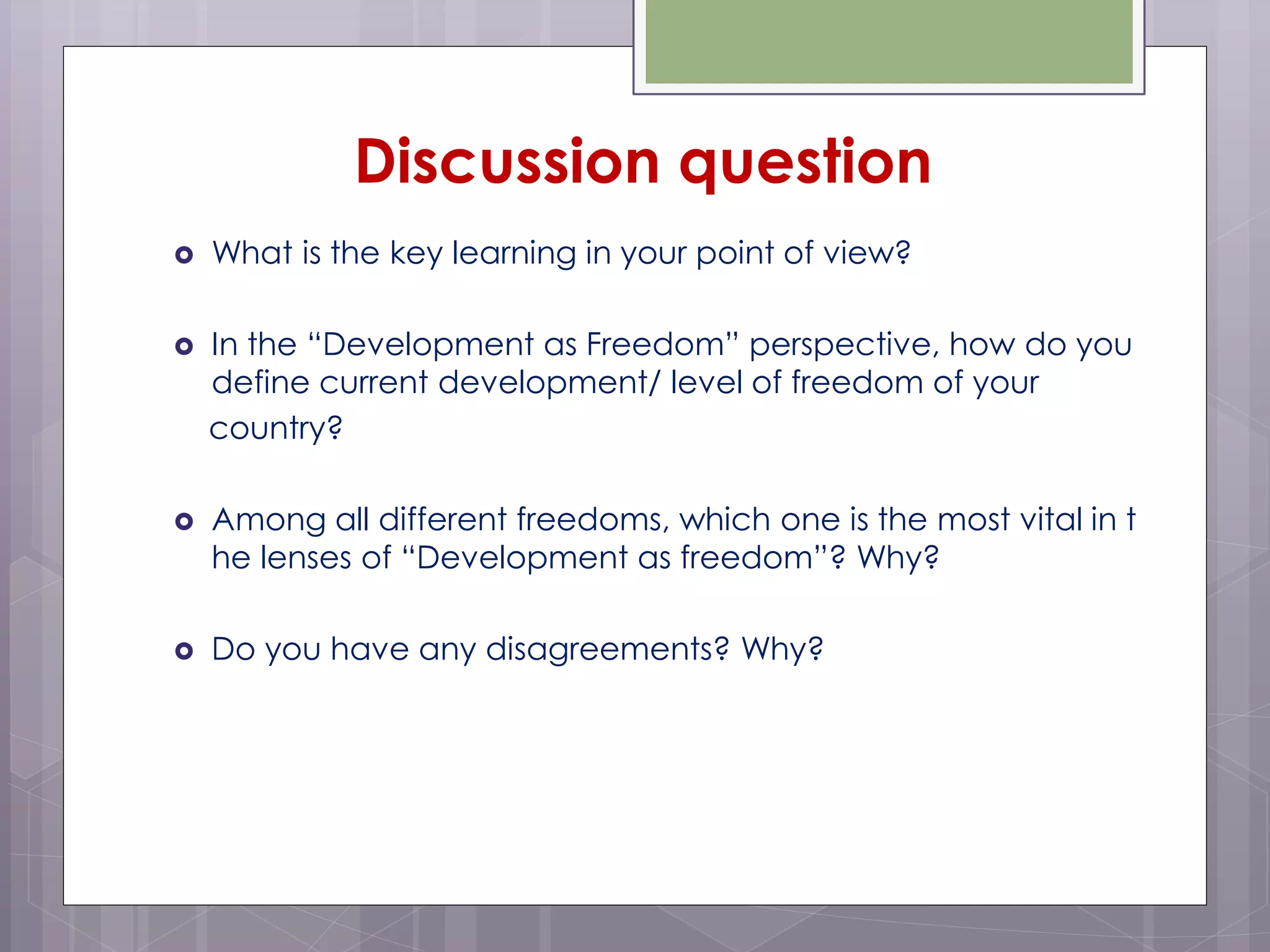 Discussion question

What is the key learning in your point of view?

In the “Development as Freedom” perspective, how do you define current development/ level of freedom of your country?

Among all different freedoms, which one is the most vital in t he lenses of “Development as freedom”? Why?

Do you have any disagreements? Why?